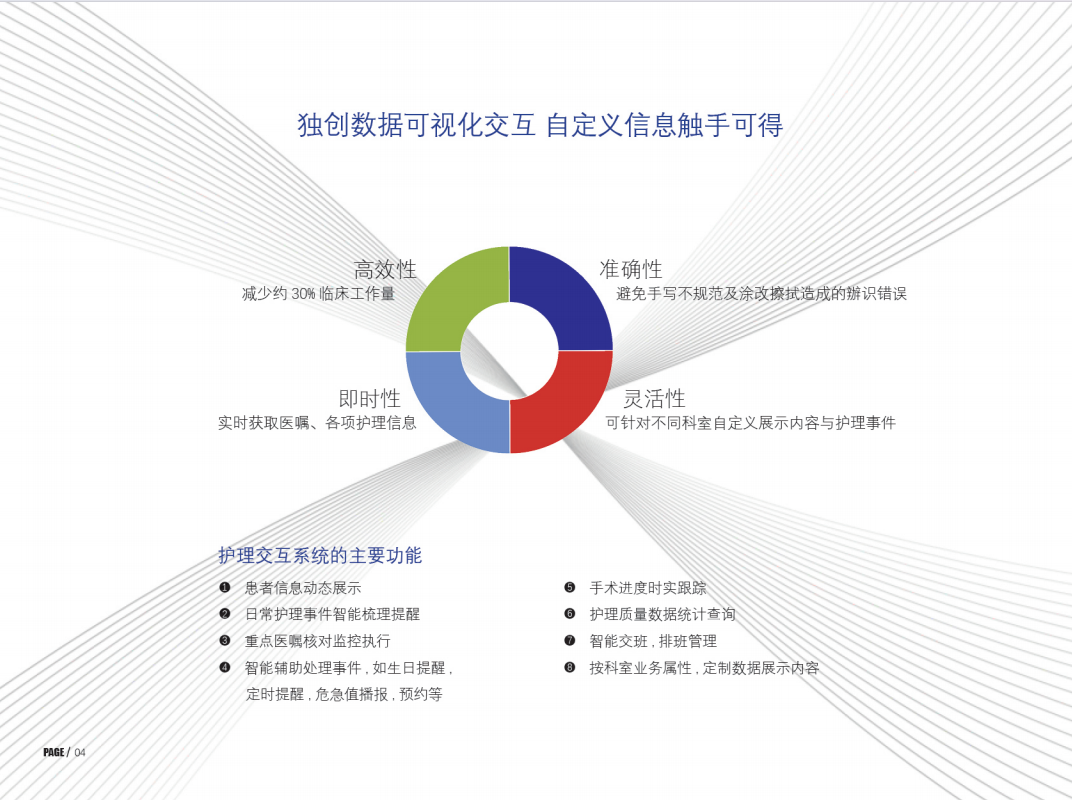 独创数据可视化交互 自定义信息触手可得

高效性
减少约 30% 临床工作量

准确性
避免手写不规范及涂改擦拭造成的辨识错误

即时性
实时获取医嘱、各项护理信息

灵活性
可针对不同科室自定义展示内容与护理事件

护理交互系统的主要功能

❶ 患者信息动态展示
❷ 日常护理事件智能梳理提醒
❸ 重点医嘱核对监控执行
❹ 智能辅助处理事件，如生日提醒，定时提醒，危急值播报，预约等

❺ 手术进度时实跟踪
❻ 护理质量数据统计查询
❼ 智能交班，排班管理
❽ 按科室业务属性，定制数据展示内容

PAGE / 04